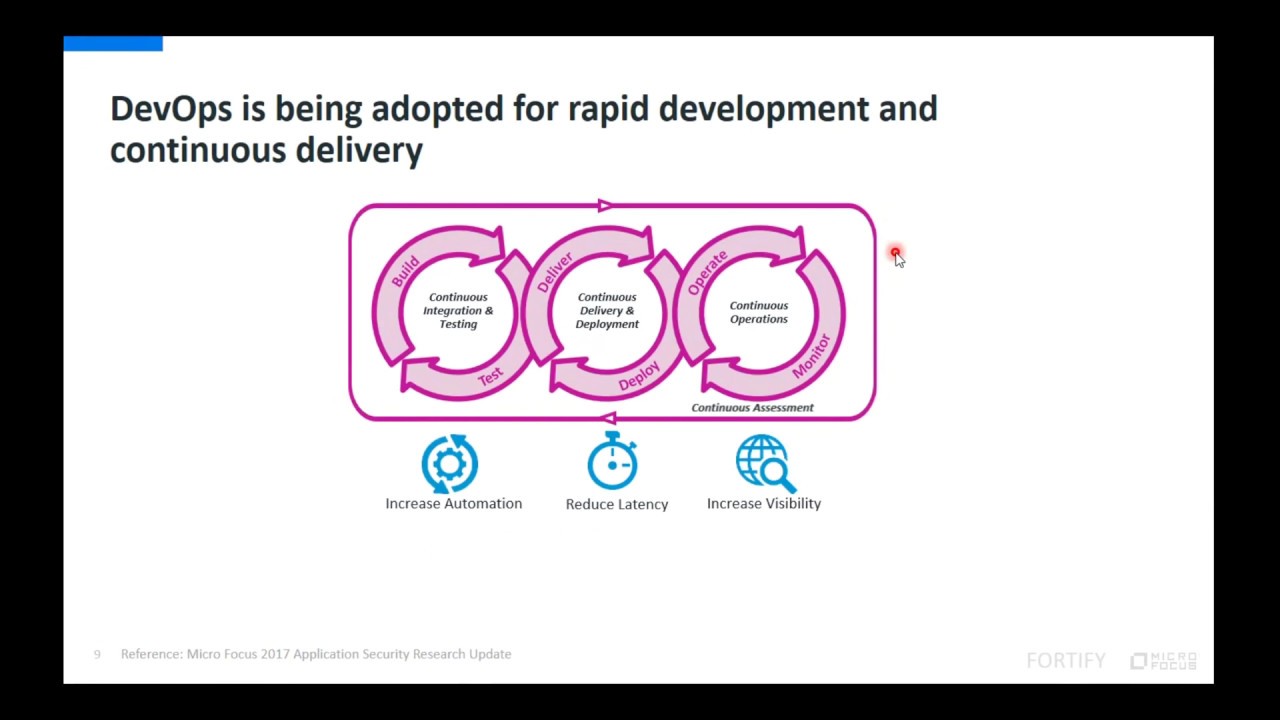 DevOps is being adopted for rapid development and continuous delivery

Build
Continuous Integration & Testing
Test

Deliver
Continuous Delivery & Deployment
Deploy

Operate
Continuous Operations
Monitor

Continuous Assessment

Increase Automation
Reduce Latency
Increase Visibility

9 Reference: Micro Focus 2017 Application Security Research Update

FORTIFY MICRO FOCUS